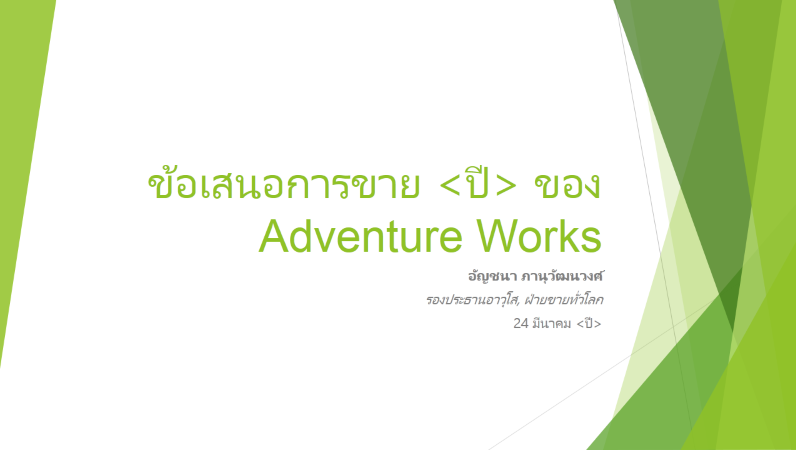 ข้อเสนอการขาย <ปี> ของ Adventure Works

อัญชนา ภานุวัฒนวงศ์

รองประธานอาวุโส, ฝ่ายขายทั่วโลก

24 มีนาคม <ปี>